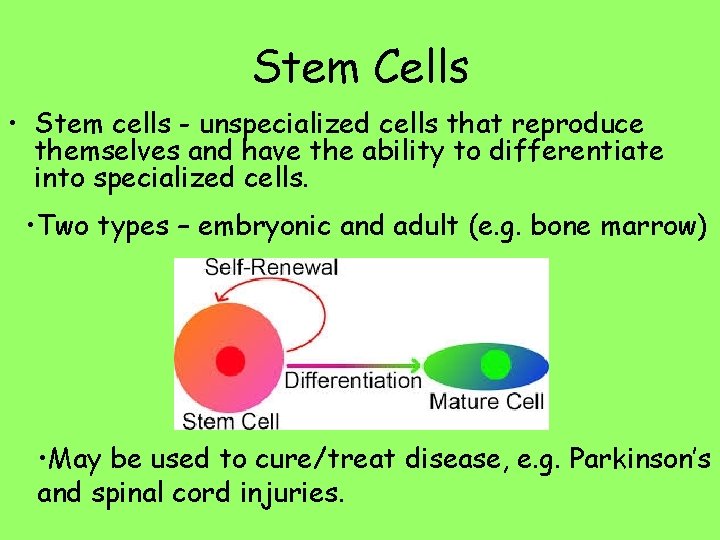 Stem Cells

• Stem cells - unspecialized cells that reproduce themselves and have the ability to differentiate into specialized cells.

•Two types – embryonic and adult (e.g. bone marrow)

Self-Renewal

Differentiation

Stem Cell

Mature Cell

•May be used to cure/treat disease, e.g. Parkinson's and spinal cord injuries.